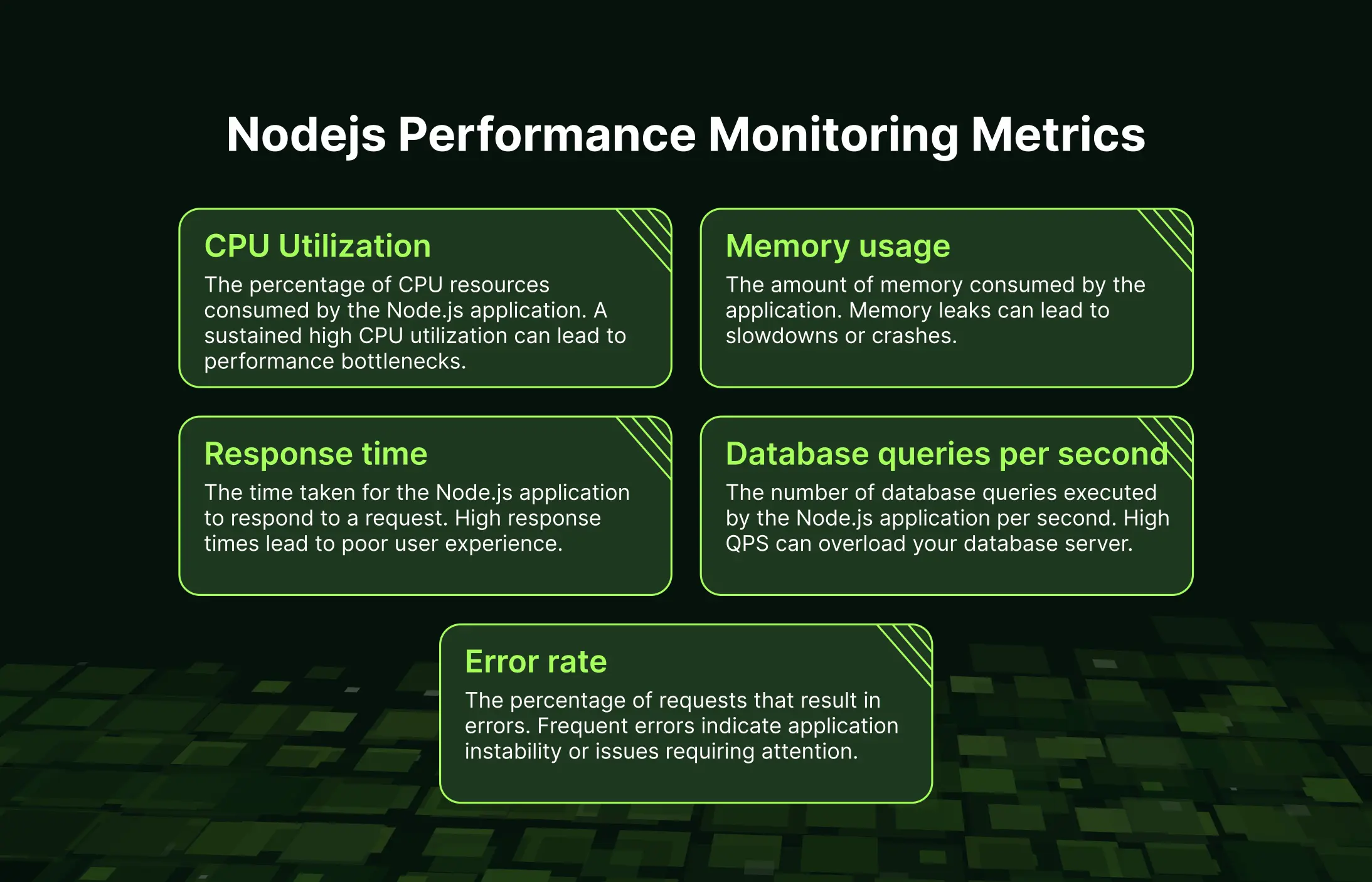 Nodejs Performance Monitoring Metrics

CPU Utilization
The percentage of CPU resources consumed by the Node.js application. A sustained high CPU utilization can lead to performance bottlenecks.

Memory usage
The amount of memory consumed by the application. Memory leaks can lead to slowdowns or crashes.

Response time
The time taken for the Node.js application to respond to a request. High response times lead to poor user experience.

Database queries per second
The number of database queries executed by the Node.js application per second. High QPS can overload your database server.

Error rate
The percentage of requests that result in errors. Frequent errors indicate application instability or issues requiring attention.